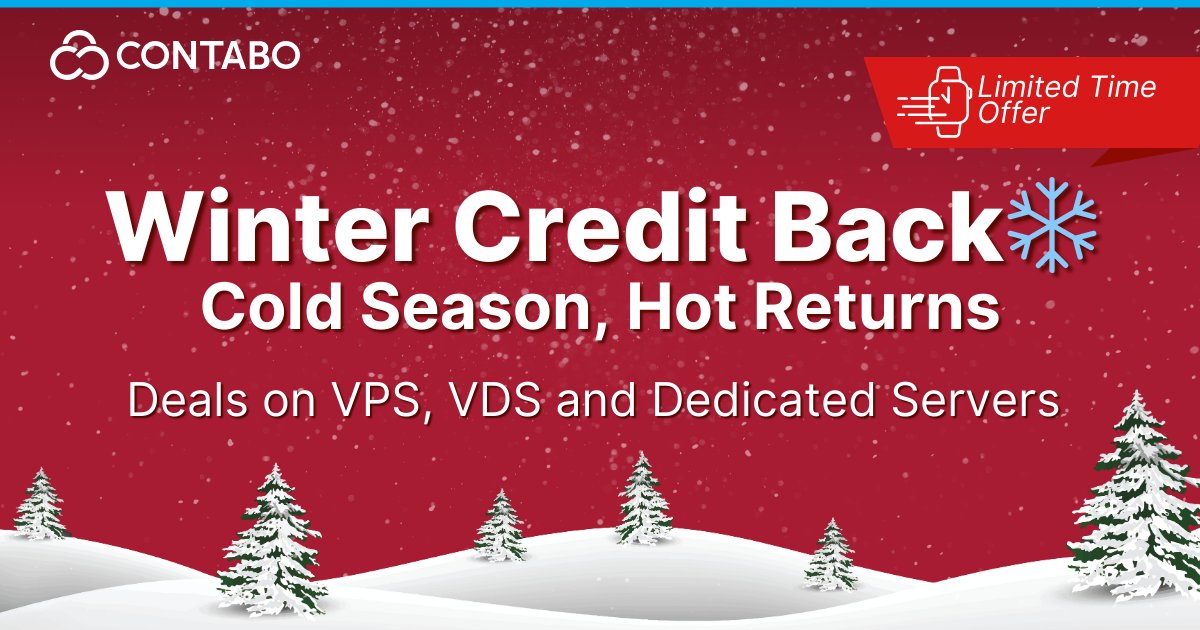 CONTABO

Limited Time Offer

Winter Credit Back
Cold Season, Hot Returns

Deals on VPS, VDS and Dedicated Servers